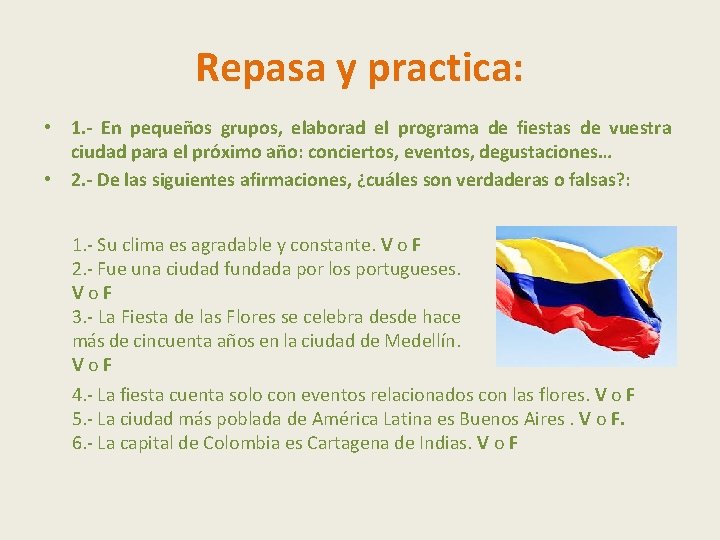 Repasa y practica:

• 1.- En pequeños grupos, elaborad el programa de fiestas de vuestra ciudad para el próximo año: conciertos, eventos, degustaciones…
• 2.- De las siguientes afirmaciones, ¿cuáles son verdaderas o falsas?:

1.- Su clima es agradable y constante. V o F
2.- Fue una ciudad fundada por los portugueses. V o F
3.- La Fiesta de las Flores se celebra desde hace más de cincuenta años en la ciudad de Medellín. V o F
4.- La fiesta cuenta solo con eventos relacionados con las flores. V o F
5.- La ciudad más poblada de América Latina es Buenos Aires . V o F.
6.- La capital de Colombia es Cartagena de Indias. V o F